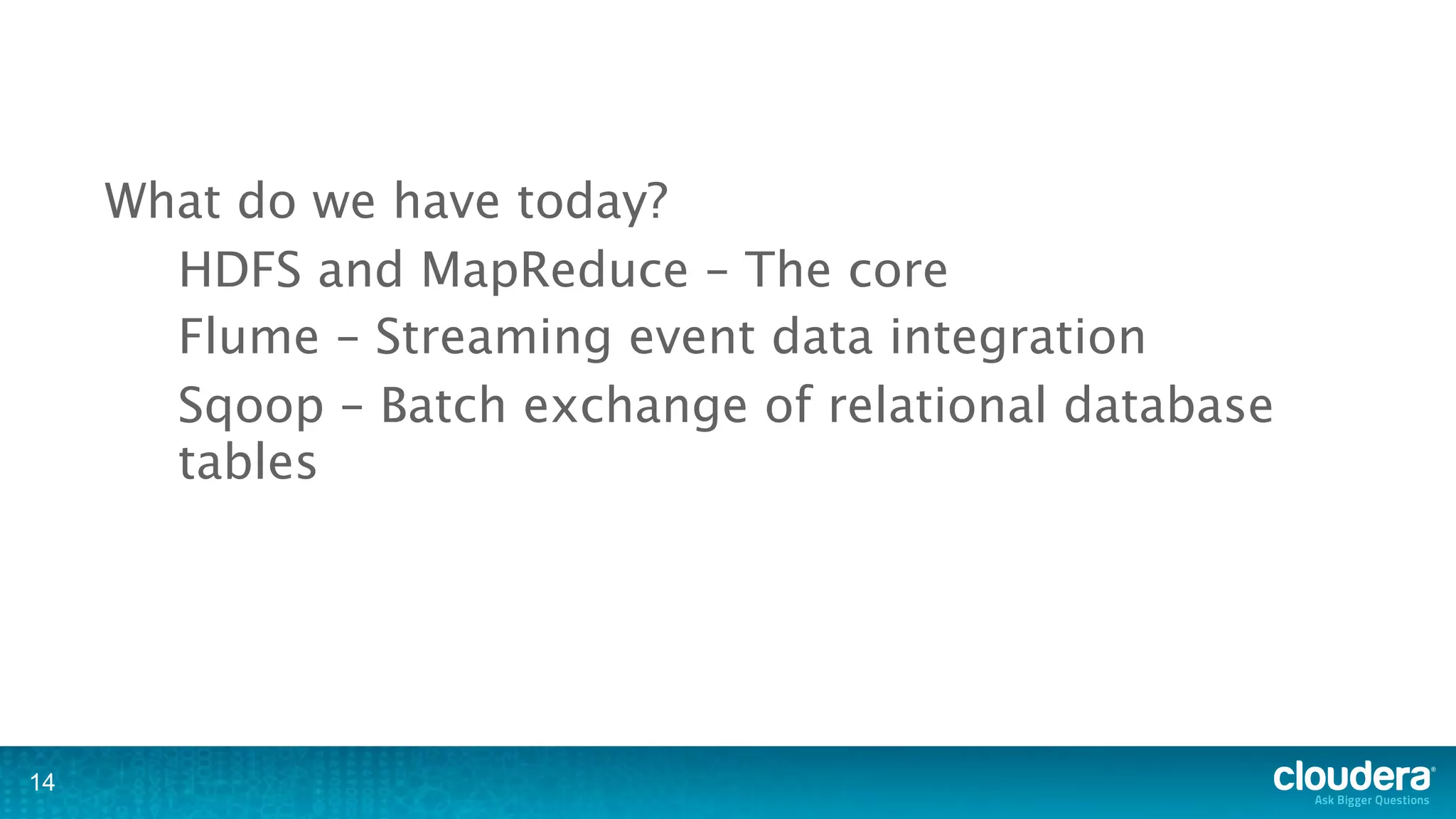 What do we have today?

HDFS and MapReduce – The core

Flume – Streaming event data integration

Sqoop – Batch exchange of relational database tables

14

cloudera®
Ask Bigger Questions